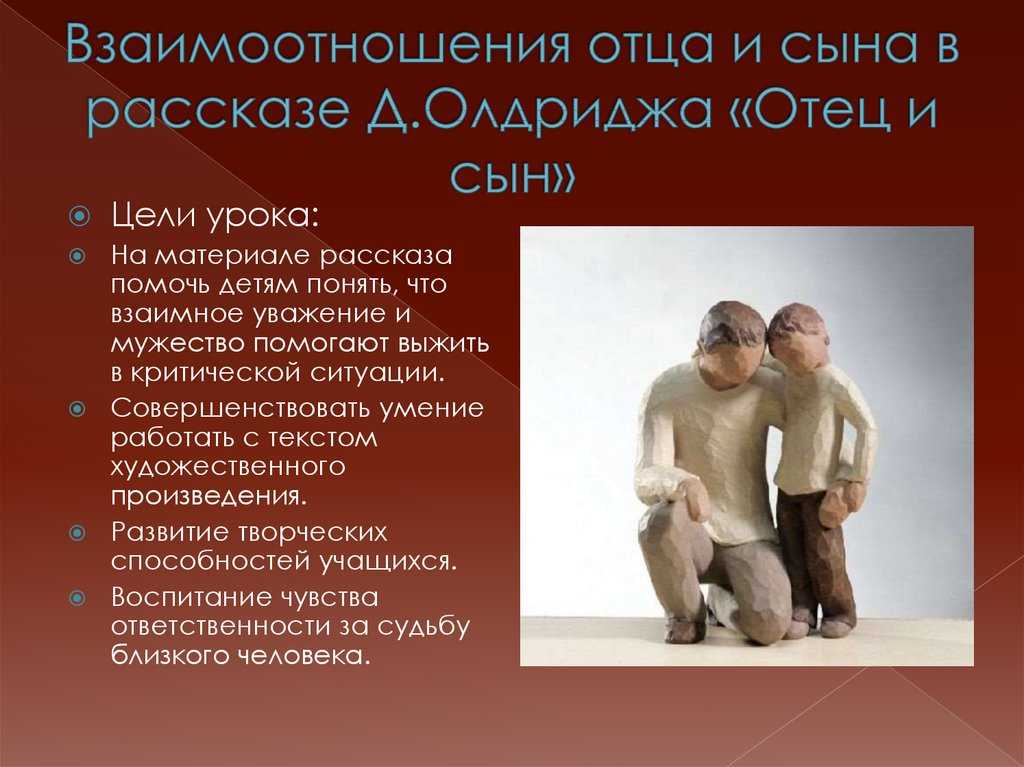 Взаимоотношения отца и сына в рассказе Д.Олдриджа «Отец и сын»

Цели урока:

На материале рассказа помочь детям понять, что взаимное уважение и мужество помогают выжить в критической ситуации.

Совершенствовать умение работать с текстом художественного произведения.

Развитие творческих способностей учащихся.

Воспитание чувства ответственности за судьбу близкого человека.